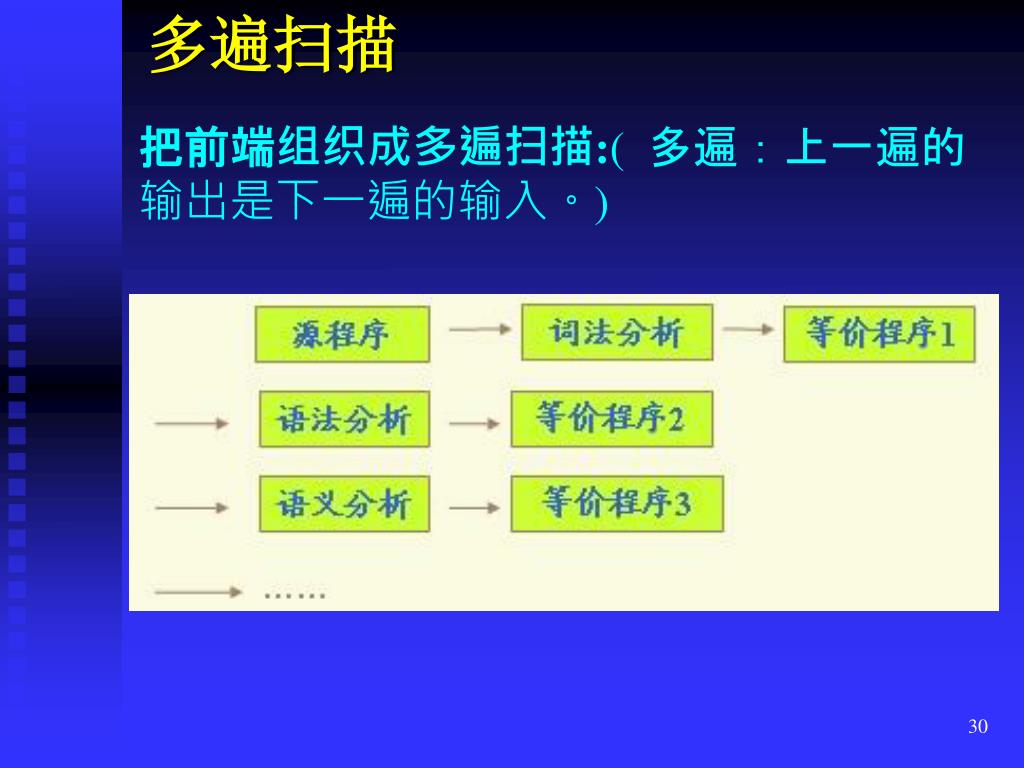 多遍扫描

把前端组织成多遍扫描:( 多遍：上一遍的输出是下一遍的输入。)

源程序 → 词法分析 → 等价程序1

→ 语法分析 → 等价程序2

→ 语义分析 → 等价程序3

→ ……

30